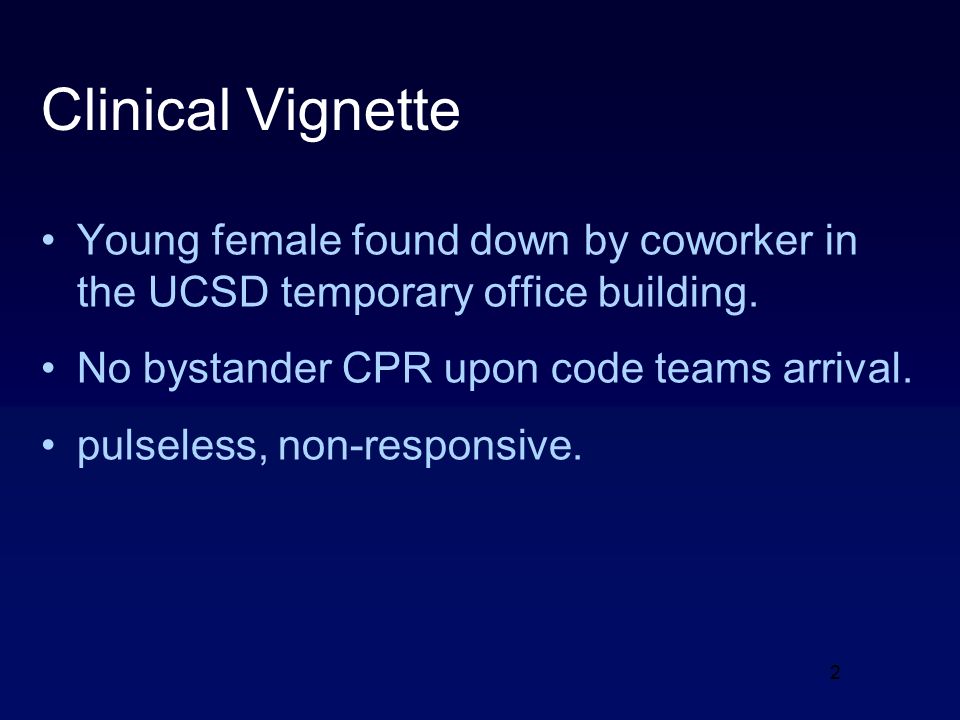 Clinical Vignette

• Young female found down by coworker in the UCSD temporary office building.

• No bystander CPR upon code teams arrival.

• pulseless, non-responsive.

2